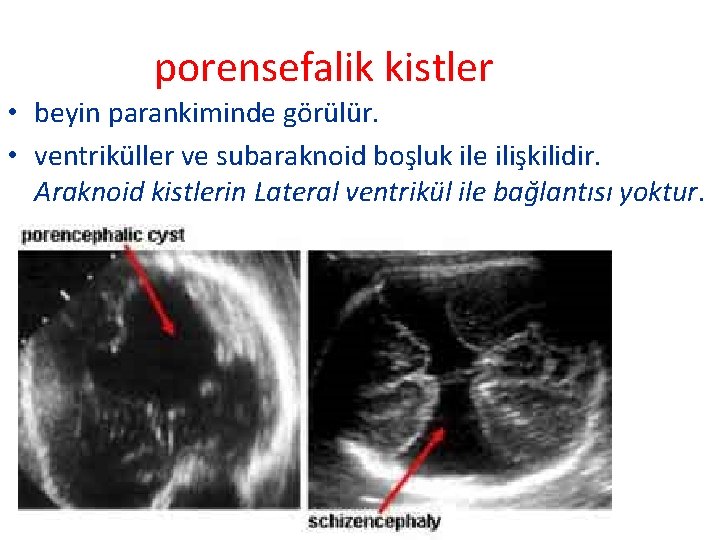 porensefalik kistler

• beyin parankiminde görülür.

• ventriküller ve subaraknoid boşluk ile ilişkilidir. Araknoid kistlerin Lateral ventrikül ile bağlantısı yoktur.

porencephalic cyst

schizencephaly